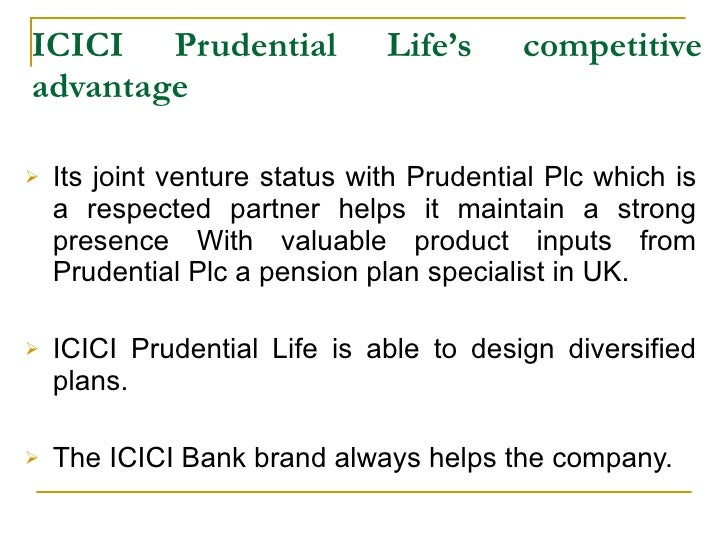 ICICI Prudential Life's competitive advantage

➢ Its joint venture status with Prudential Plc which is a respected partner helps it maintain a strong presence With valuable product inputs from Prudential Plc a pension plan specialist in UK.

➢ ICICI Prudential Life is able to design diversified plans.

➢ The ICICI Bank brand always helps the company.